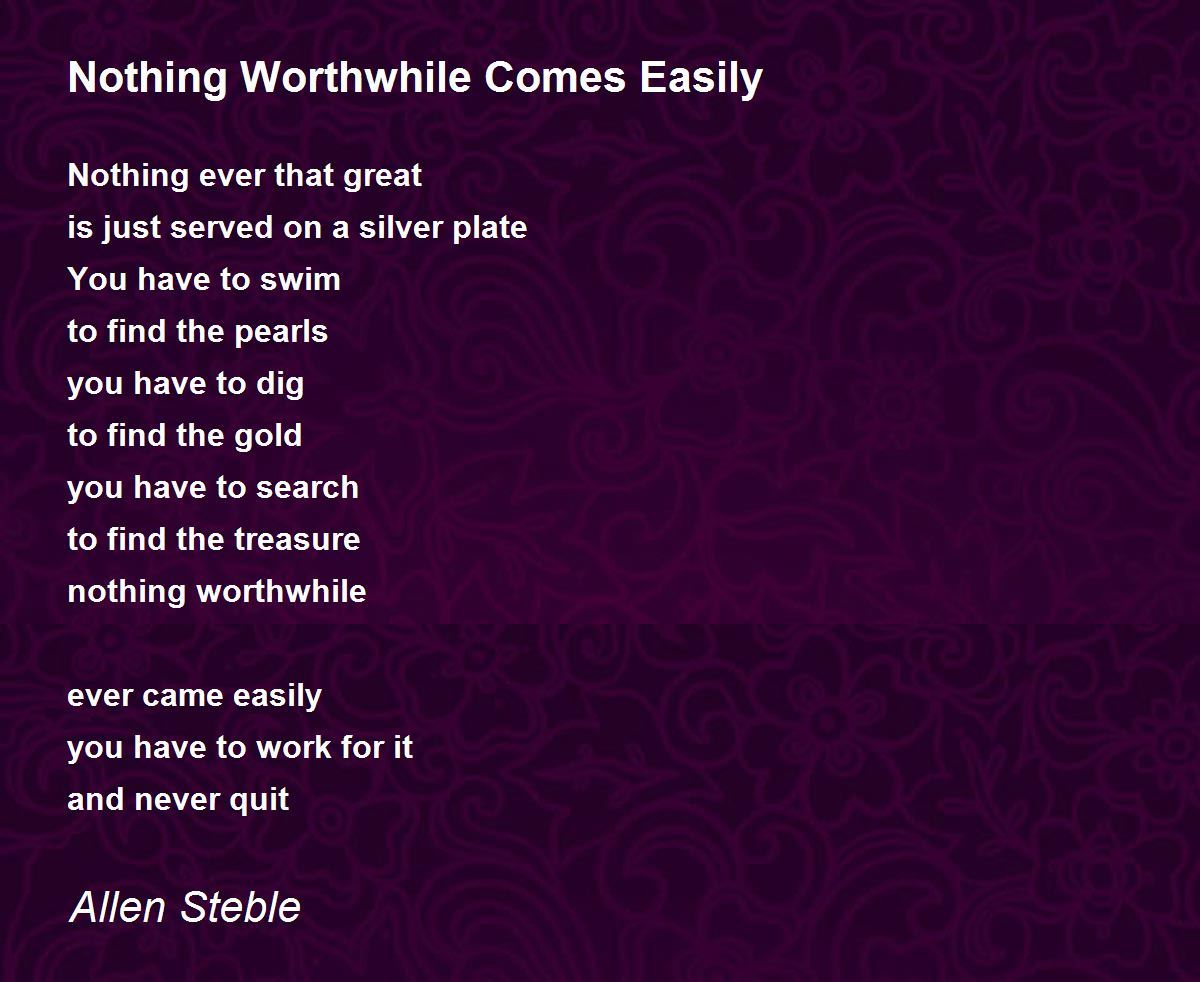 Nothing Worthwhile Comes Easily

Nothing ever that great
is just served on a silver plate
You have to swim
to find the pearls
you have to dig
to find the gold
you have to search
to find the treasure
nothing worthwhile

ever came easily
you have to work for it
and never quit

Allen Steble